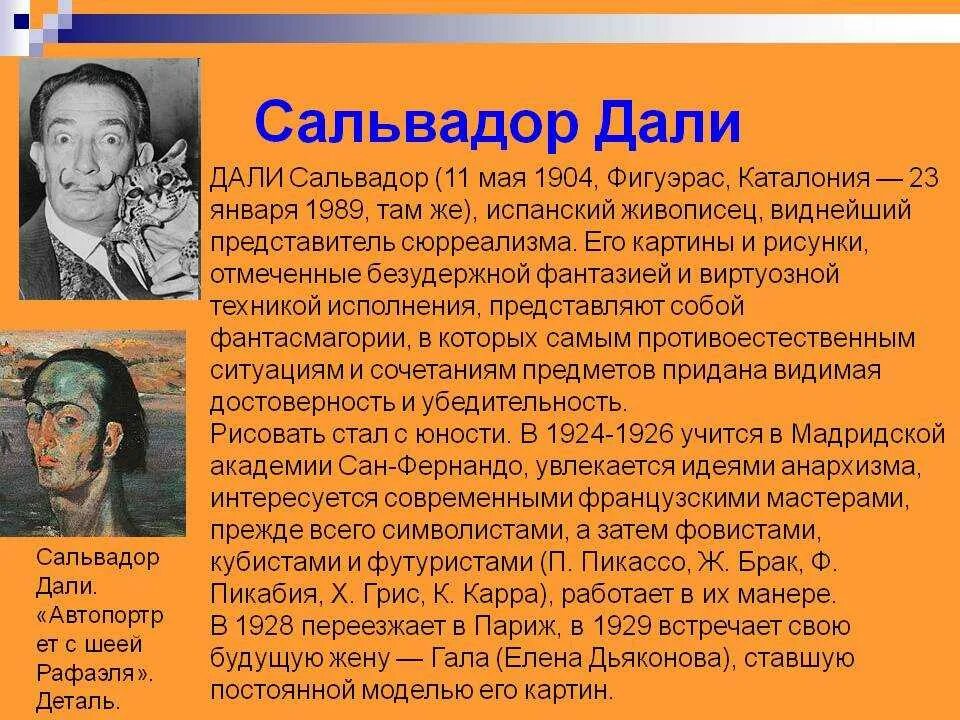 Сальвадор Дали

ДАЛИ Сальвадор (11 мая 1904, Фигуэрас, Каталония — 23 января 1989, там же), испанский живописец, виднейший представитель сюрреализма. Его картины и рисунки, отмеченные безудержной фантазией и виртуозной техникой исполнения, представляют собой фантасмагории, в которых самым противоестественным ситуациям и сочетаниям предметов придана видимая достоверность и убедительность.
Рисовать стал с юности. В 1924-1926 учится в Мадридской академии Сан-Фернандо, увлекается идеями анархизма, интересуется современными французскими мастерами, прежде всего символистами, а затем фовистами, кубистами и футуристами (П. Пикассо, Ж. Брак, Ф. Пикабия, Х. Грис, К. Карра), работает в их манере.
В 1928 переезжает в Париж, в 1929 встречает свою будущую жену — Гала (Елена Дьяконова), ставшую постоянной моделью его картин.

Сальвадор Дали. «Автопортрет с шеей Рафаэля». Деталь.